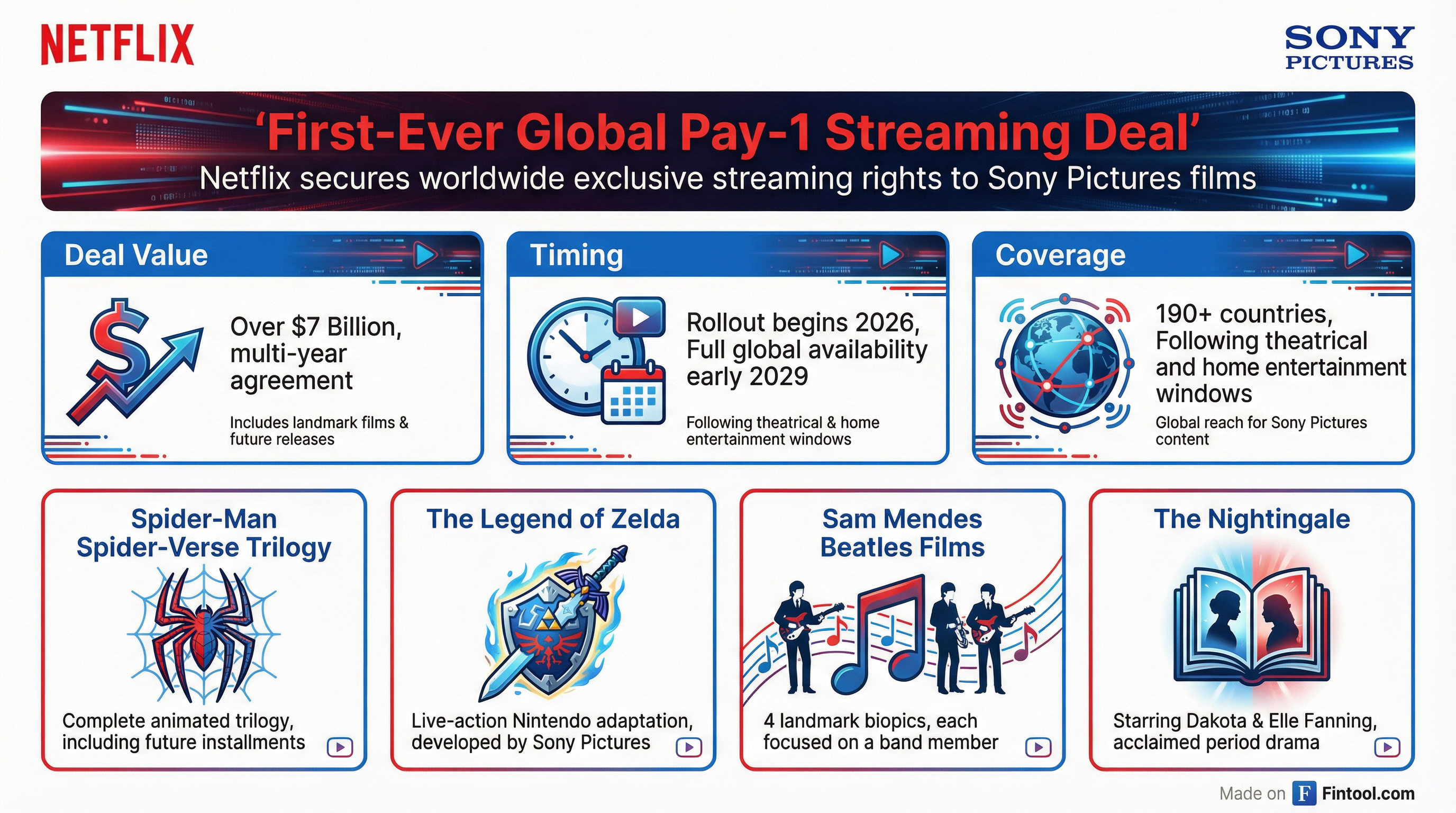 NETFLIX

SONY
PICTURES

'First-Ever Global Pay-1 Streaming Deal'
Netflix secures worldwide exclusive streaming rights to Sony Pictures films

Deal Value

Over $7 Billion, multi-year agreement

Includes landmark films & future releases

Timing

Rollout begins 2026, Full global availability early 2029

Following theatrical & home entertainment windows

Coverage

190+ countries, Following theatrical and home entertainment windows

Global reach for Sony Pictures content

Spider-Man Spider-Verse Trilogy

Complete animated trilogy, including future installments

The Legend of Zelda

Live-action Nintendo adaptation, developed by Sony Pictures

Sam Mendes Beatles Films

4 landmark biopics, each focused on a band member

The Nightingale

Starring Dakota & Elle Fanning, acclaimed period drama

Made on F Fintool.com